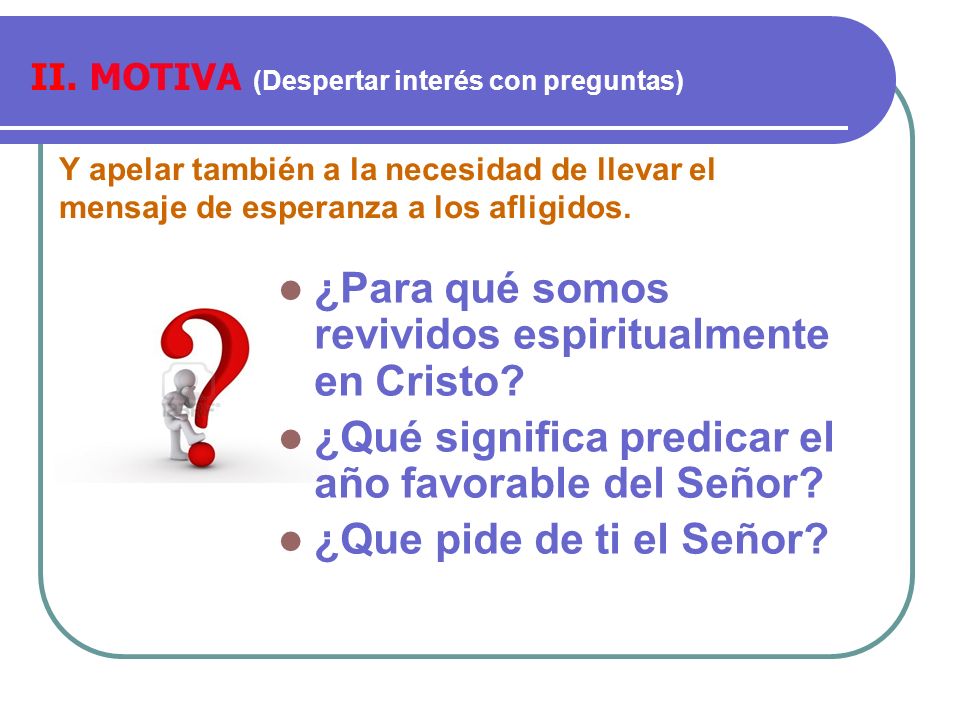 II. MOTIVA (Despertar interés con preguntas)

Y apelar también a la necesidad de llevar el mensaje de esperanza a los afligidos.

- ¿Para qué somos revividos espiritualmente en Cristo?
- ¿Qué significa predicar el año favorable del Señor?
- ¿Que pide de ti el Señor?